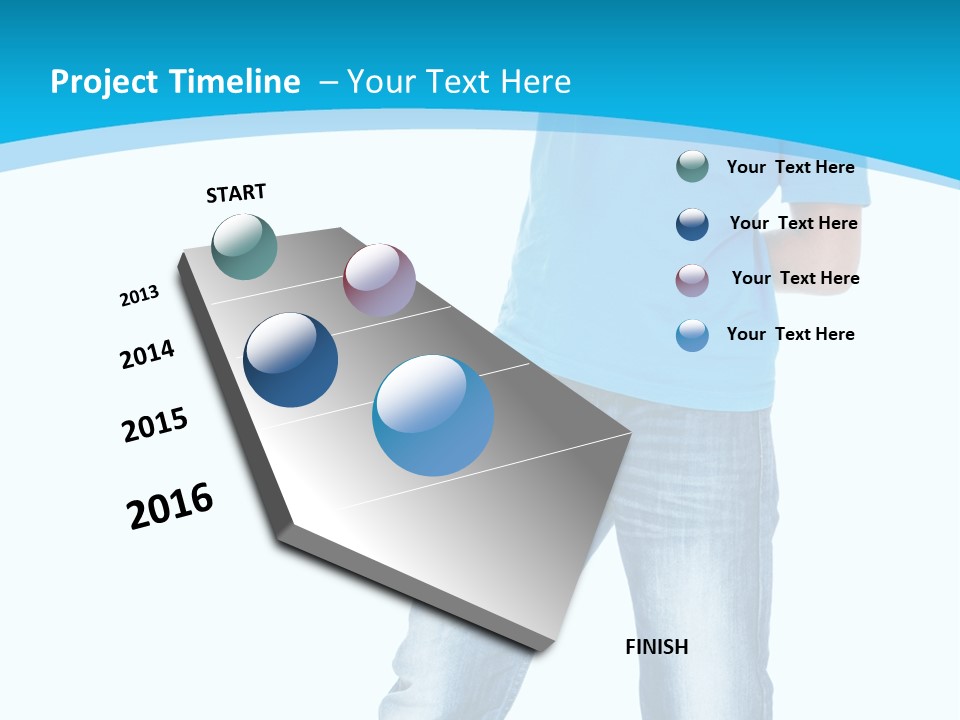 Project Timeline – Your Text Here

START

2013

2014

2015

2016

FINISH

Your Text Here

Your Text Here

Your Text Here

Your Text Here